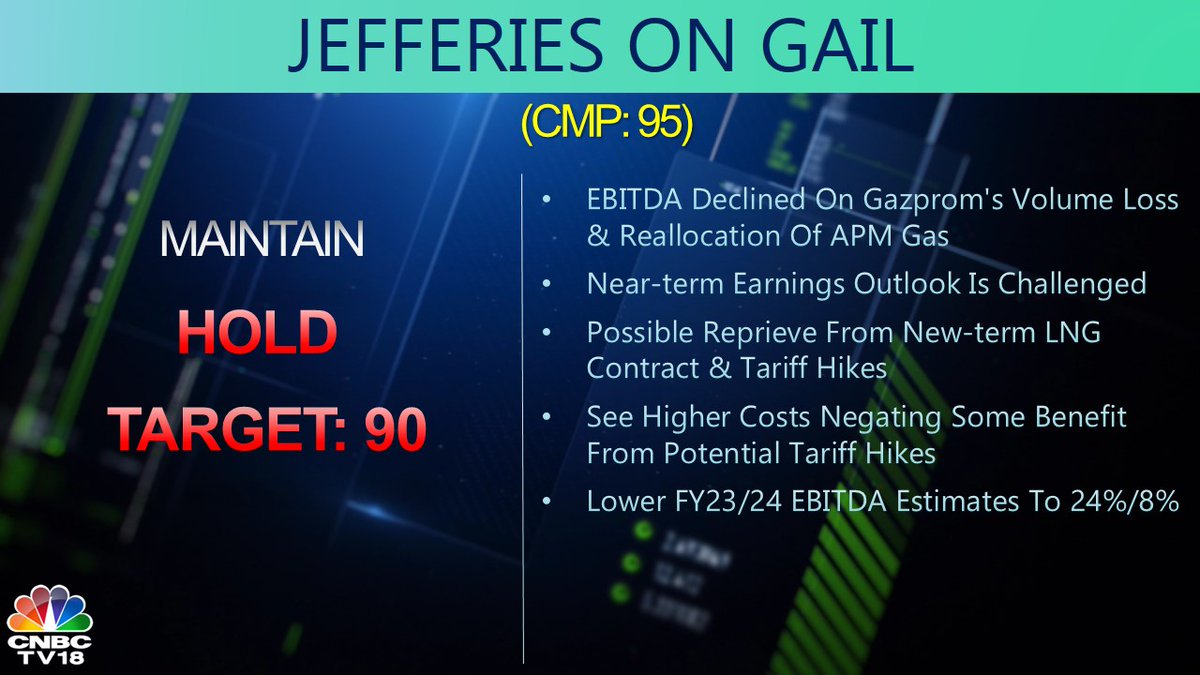 JEFFERIES ON GAIL

(CMP: 95)

MAINTAIN

HOLD

TARGET: 90

• EBITDA Declined On Gazprom's Volume Loss & Reallocation Of APM Gas

• Near-term Earnings Outlook Is Challenged

• Possible Reprieve From New-term LNG Contract & Tariff Hikes

• See Higher Costs Negating Some Benefit From Potential Tariff Hikes

• Lower FY23/24 EBITDA Estimates To 24%/8%

CNBC TV18